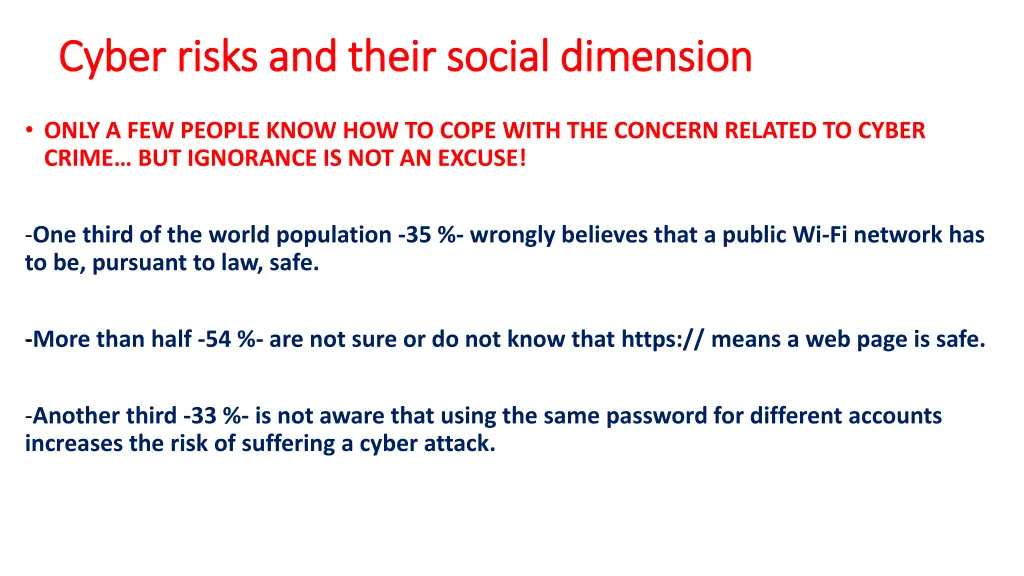 Cyber risks and their social dimension

• ONLY A FEW PEOPLE KNOW HOW TO COPE WITH THE CONCERN RELATED TO CYBER CRIME… BUT IGNORANCE IS NOT AN EXCUSE!

-One third of the world population -35 %- wrongly believes that a public Wi-Fi network has to be, pursuant to law, safe.

-More than half -54 %- are not sure or do not know that https:// means a web page is safe.

-Another third -33 %- is not aware that using the same password for different accounts increases the risk of suffering a cyber attack.